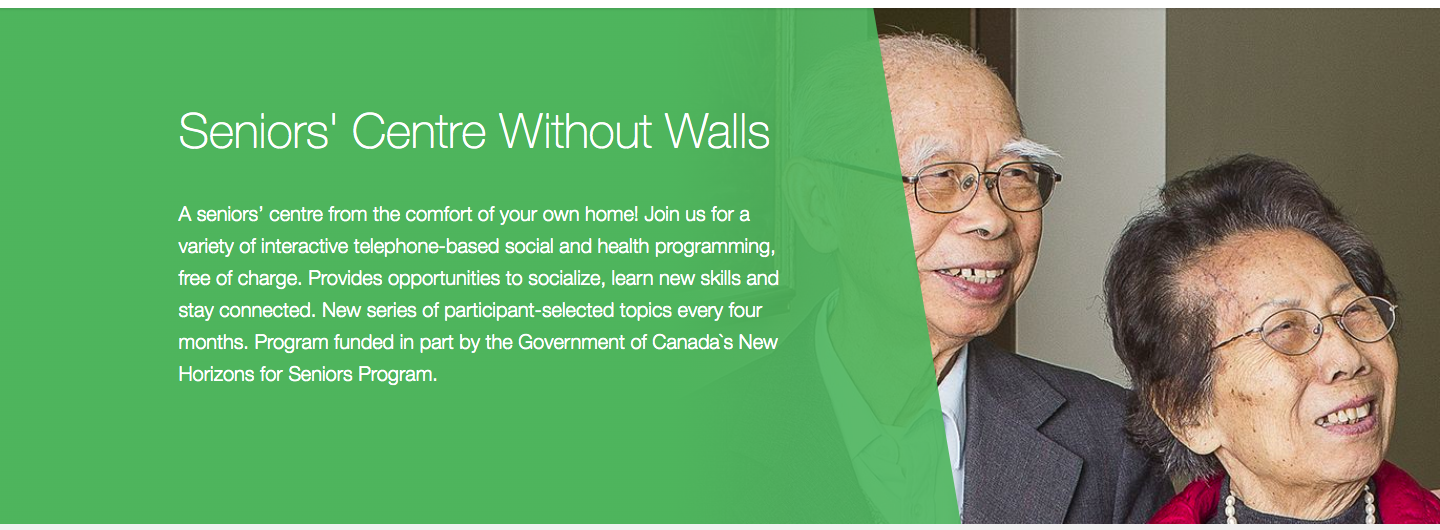 Seniors' Centre Without Walls

A seniors' centre from the comfort of your own home! Join us for a variety of interactive telephone-based social and health programming, free of charge. Provides opportunities to socialize, learn new skills and stay connected. New series of participant-selected topics every four months. Program funded in part by the Government of Canada`s New Horizons for Seniors Program.